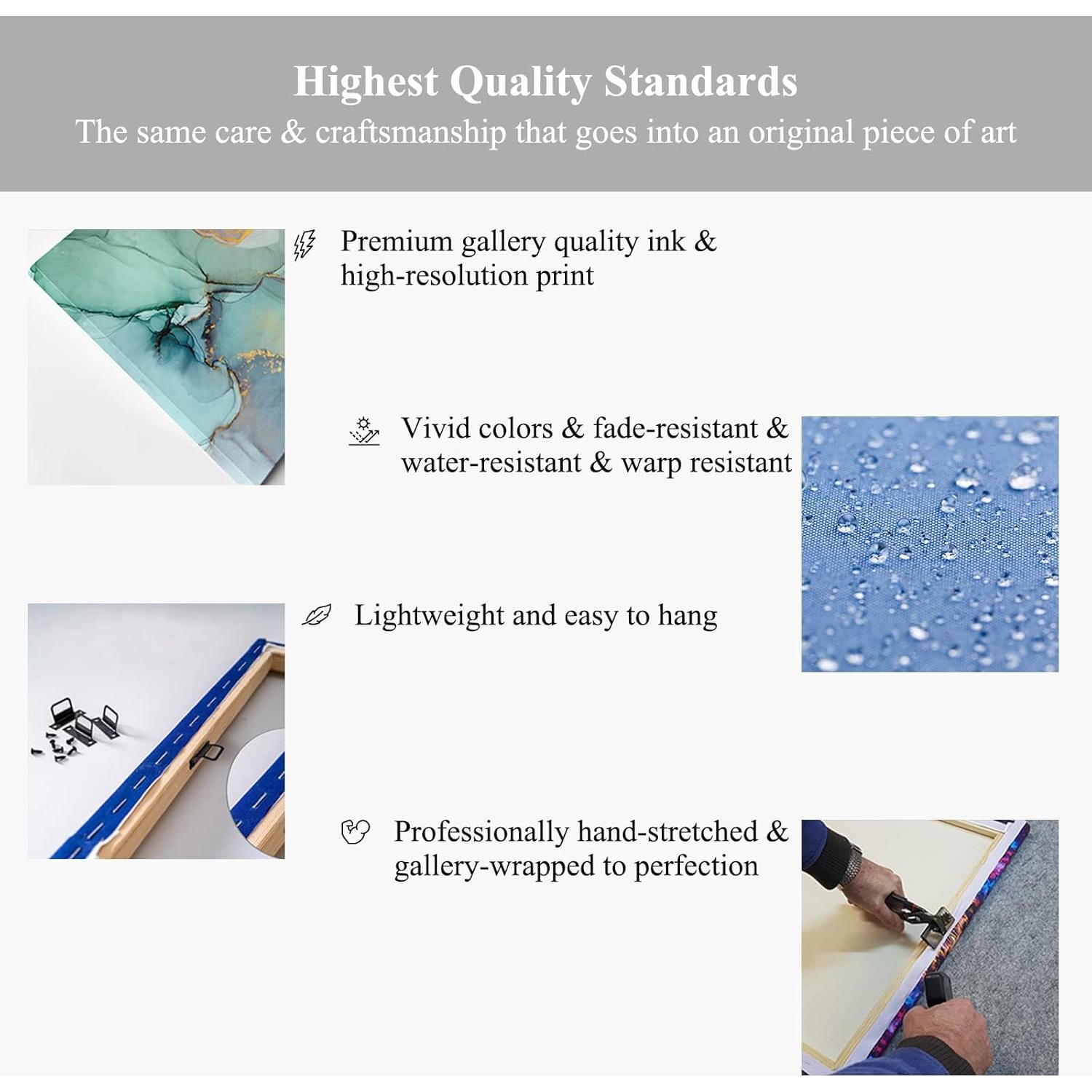 Highest Quality Standards
The same care & craftsmanship that goes into an original piece of art

Premium gallery quality ink & high-resolution print

Vivid colors & fade-resistant & water-resistant & warp resistant

Lightweight and easy to hang

Professionally hand-stretched & gallery-wrapped to perfection